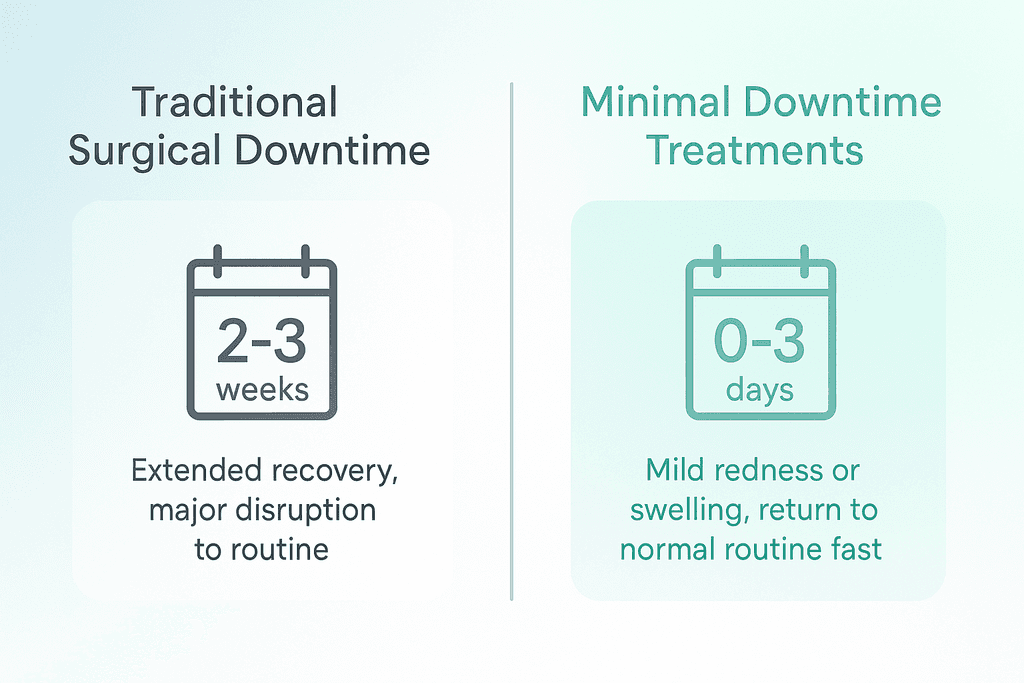 Traditional Surgical Downtime

2-3 weeks

Extended recovery, major disruption to routine

Minimal Downtime Treatments

0-3 days

Mild redness or swelling, return to normal routine fast